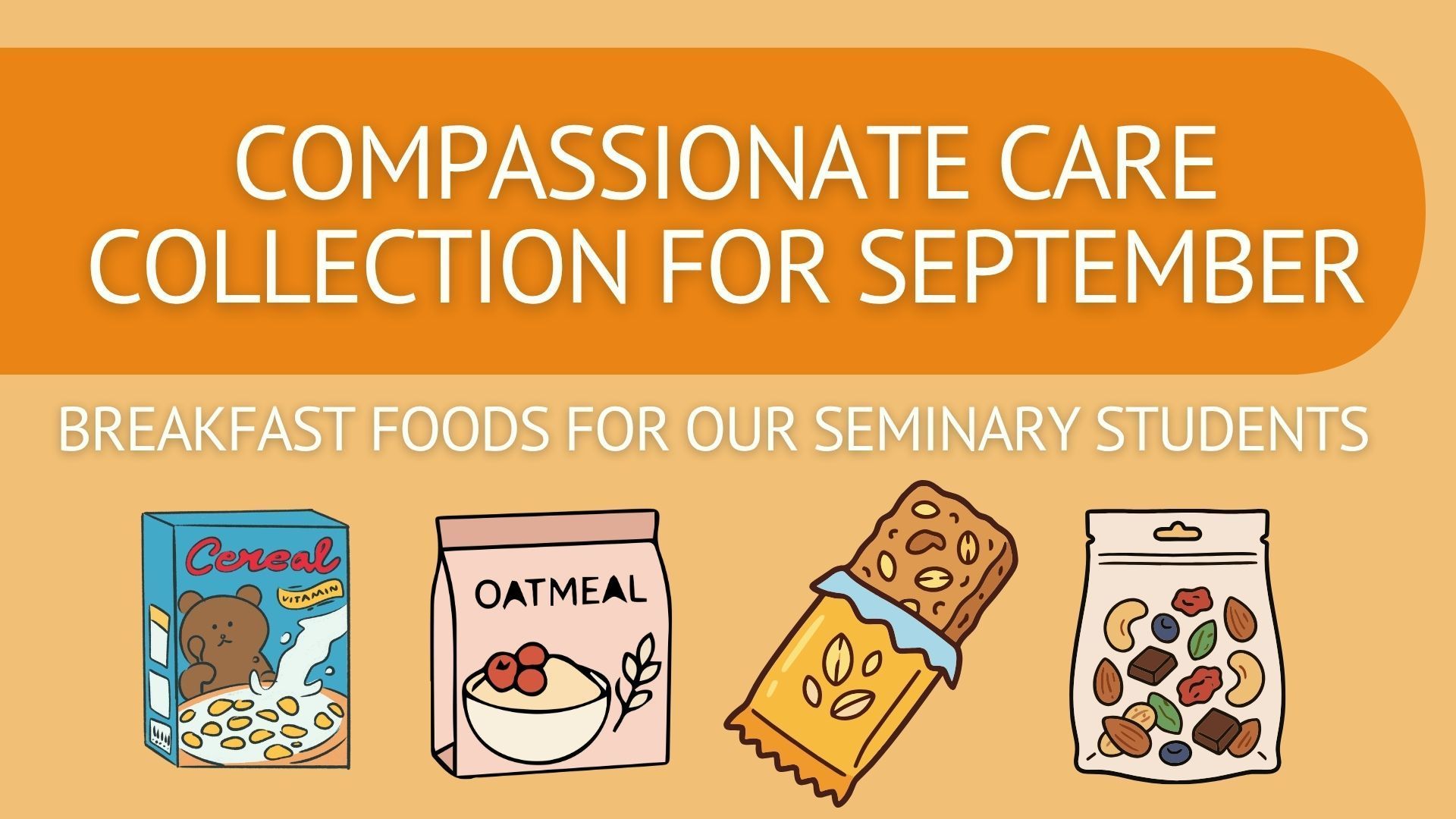 COMPASSIONATE CARE COLLECTION FOR SEPTEMBER

BREAKFAST FOODS FOR OUR SEMINARY STUDENTS

Cereal

VITAMIN

OATMEAL